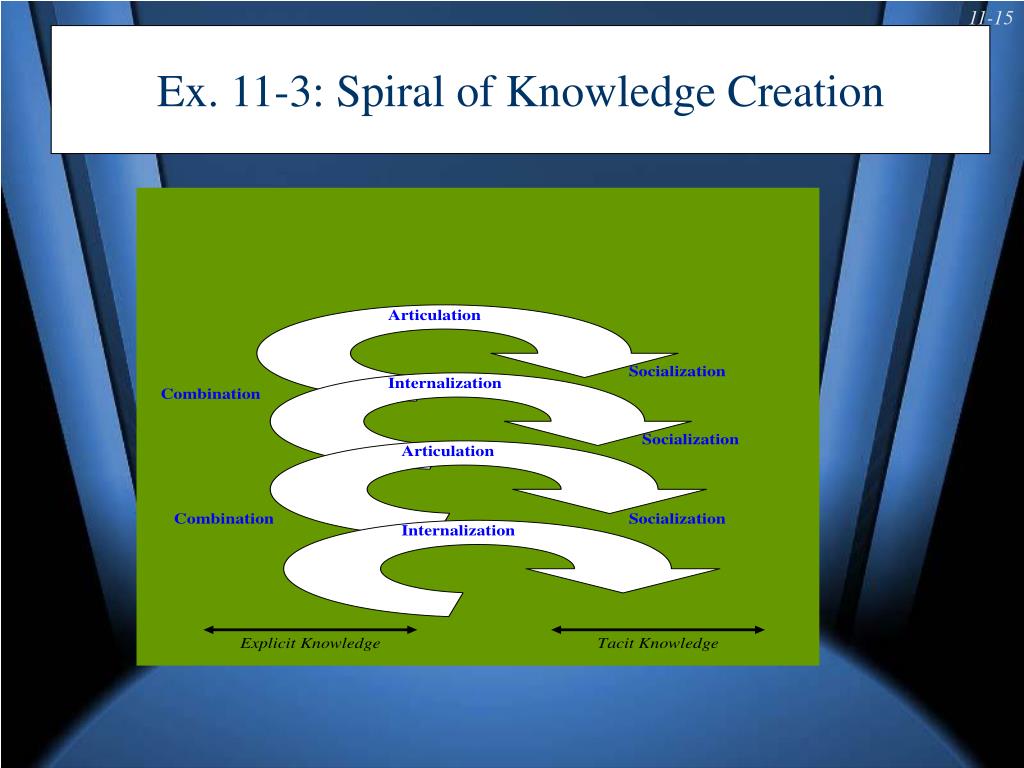 11-15

Ex. 11-3: Spiral of Knowledge Creation

Articulation

Socialization

Internalization

Combination

Socialization

Articulation

Combination

Socialization

Internalization

Explicit Knowledge

Tacit Knowledge